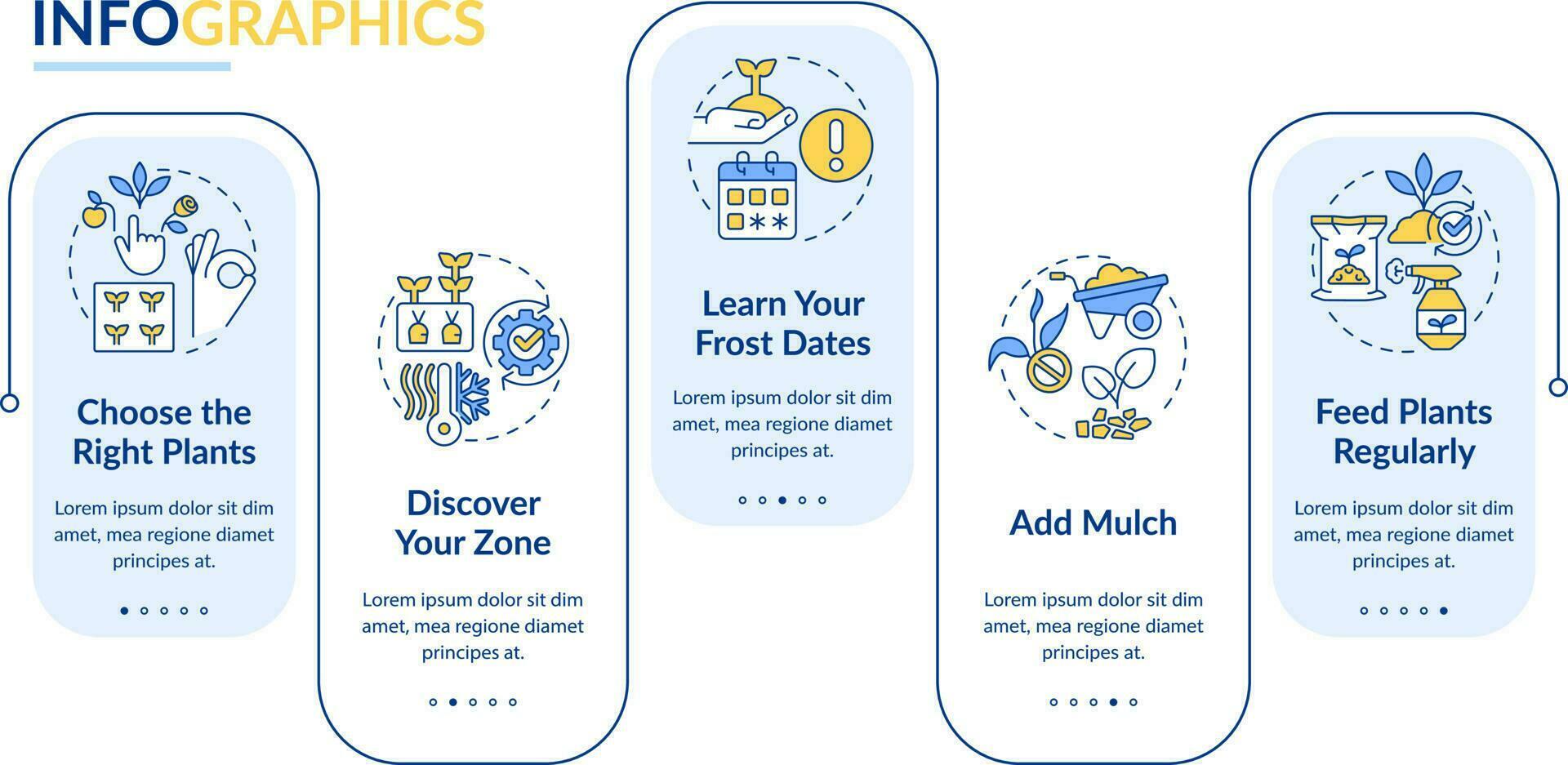 INFOGRAPHICS

Choose the Right Plants

Lorem ipsum dolor sit dim amet, mea regione diamet principes at.

Discover Your Zone

Lorem ipsum dolor sit dim amet, mea regione diamet principes at.

Learn Your Frost Dates

Lorem ipsum dolor sit dim amet, mea regione diamet principes at.

Add Mulch

Lorem ipsum dolor sit dim amet, mea regione diamet principes at.

Feed Plants Regularly

Lorem ipsum dolor sit dim amet, mea regione diamet principes at.